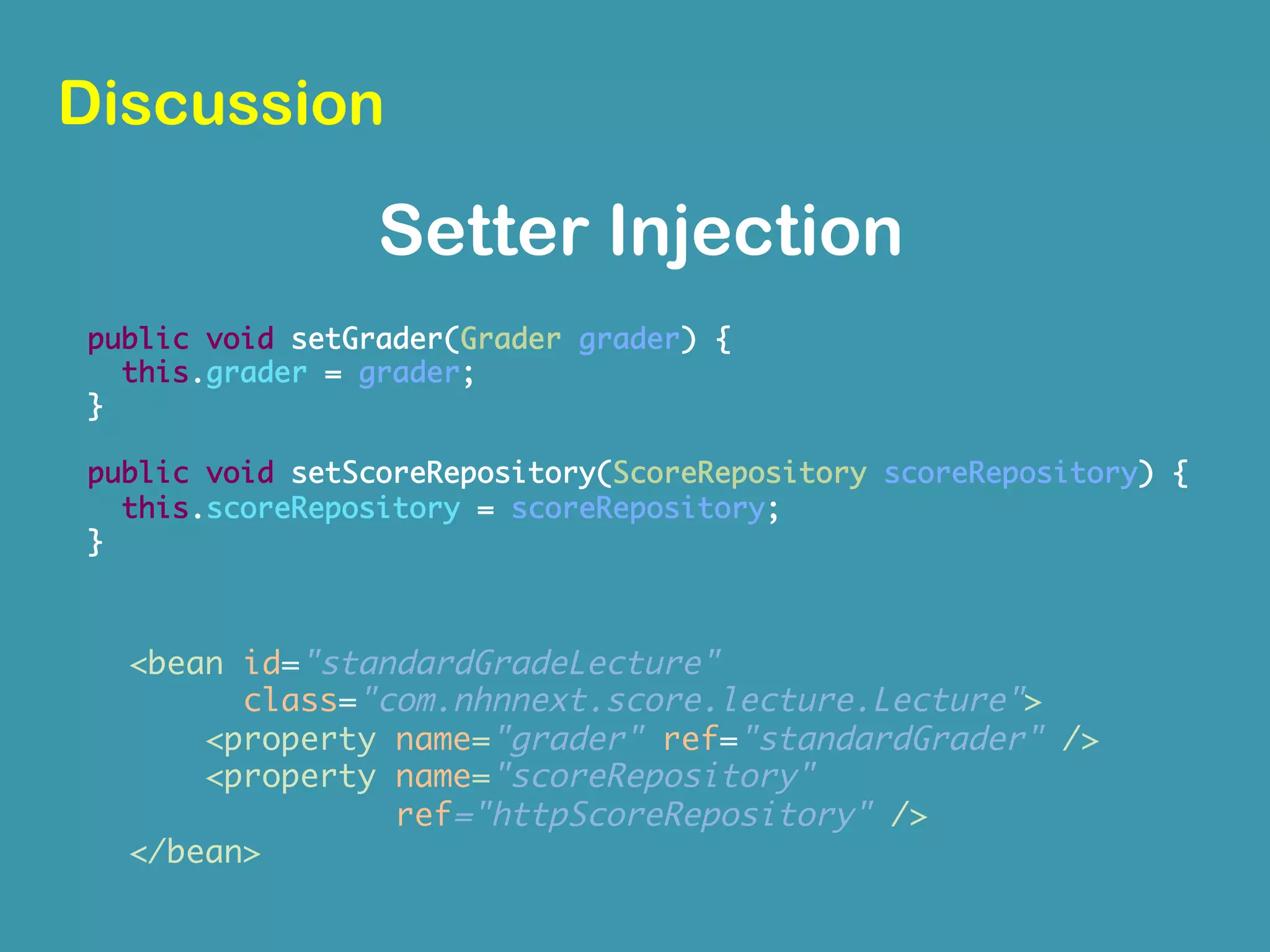 Discussion

Setter Injection

public void setGrader(Grader grader) {
  this.grader = grader;
}

public void setScoreRepository(ScoreRepository scoreRepository) {
  this.scoreRepository = scoreRepository;
}

<bean id="standardGradeLecture"
      class="com.nhnnext.score.lecture.Lecture">
    <property name="grader" ref="standardGrader" />
    <property name="scoreRepository"
              ref="httpScoreRepository" />
</bean>